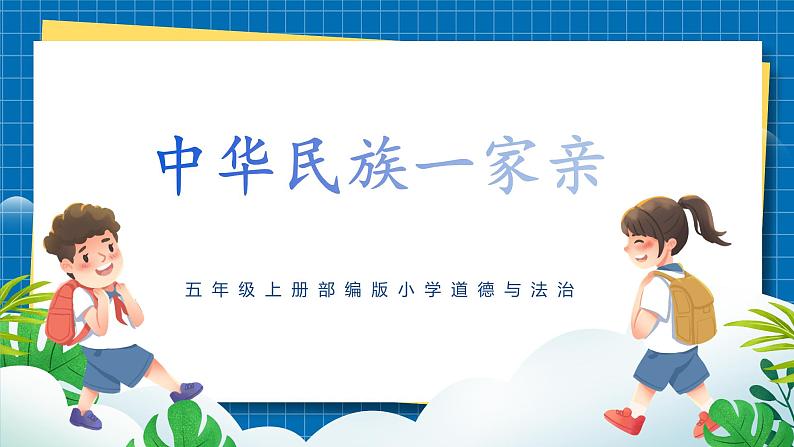 中华民族一家亲

五年级上册部编版小学道德与法治